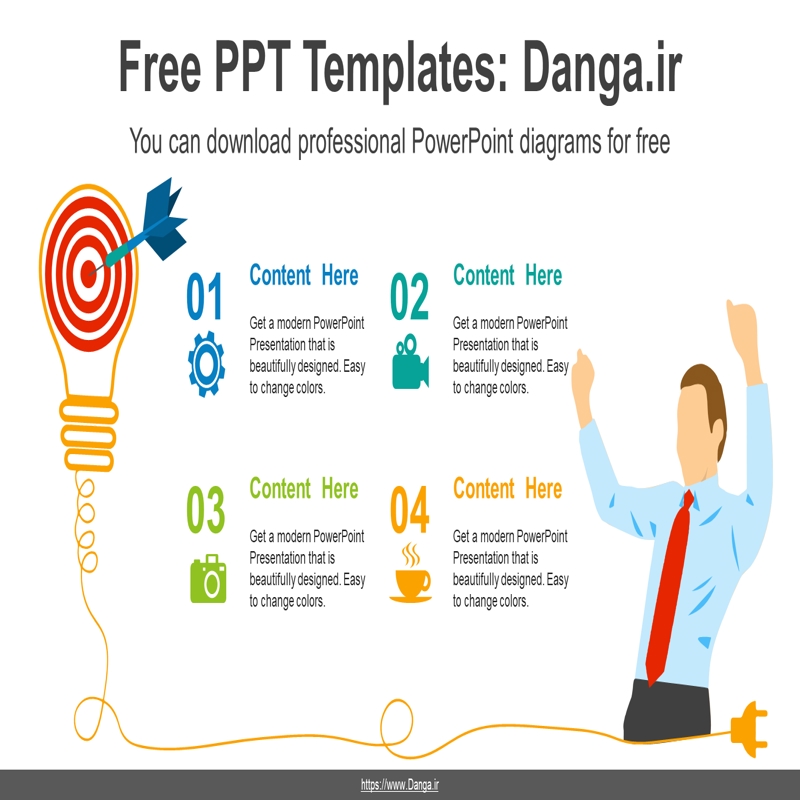 Free PPT Templates: Danga.ir

You can download professional PowerPoint diagrams for free

01

Content Here

Get a modern PowerPoint Presentation that is beautifully designed. Easy to change colors.

02

Content Here

Get a modern PowerPoint Presentation that is beautifully designed. Easy to change colors.

03

Content Here

Get a modern PowerPoint Presentation that is beautifully designed. Easy to change colors.

04

Content Here

Get a modern PowerPoint Presentation that is beautifully designed. Easy to change colors.

https://www.Danga.ir